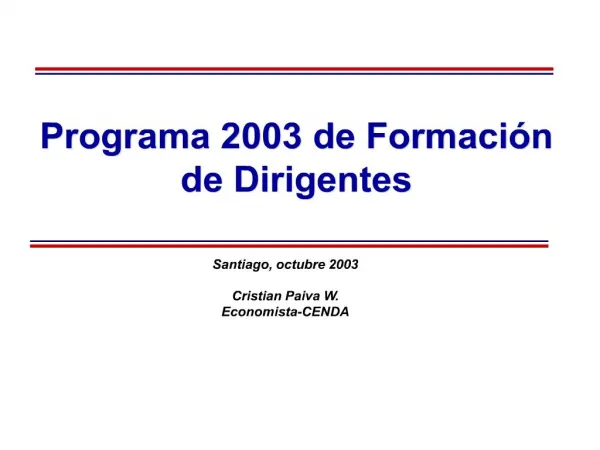 Programa 2003 de Formación de Dirigentes

Santiago, octubre 2003

Cristian Paiva W.
Economista-CENDA